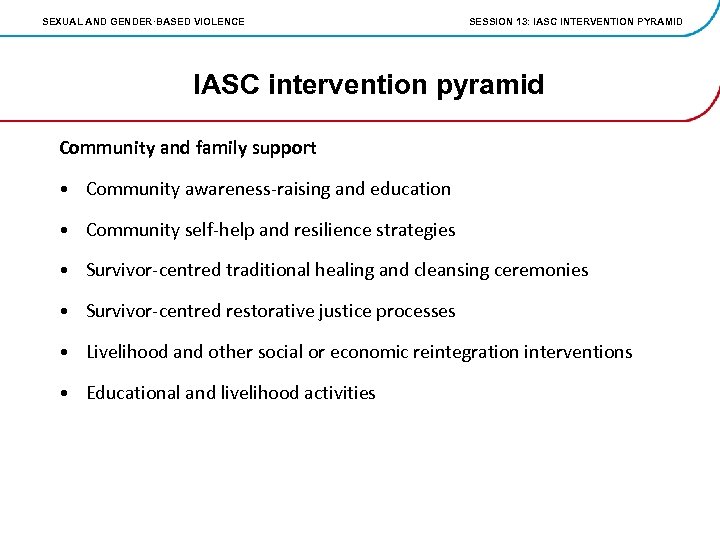 SEXUAL AND GENDER-BASED VIOLENCE

SESSION 13: IASC INTERVENTION PYRAMID

IASC intervention pyramid

Community and family support

• Community awareness-raising and education

• Community self-help and resilience strategies

• Survivor-centred traditional healing and cleansing ceremonies

• Survivor-centred restorative justice processes

• Livelihood and other social or economic reintegration interventions

• Educational and livelihood activities